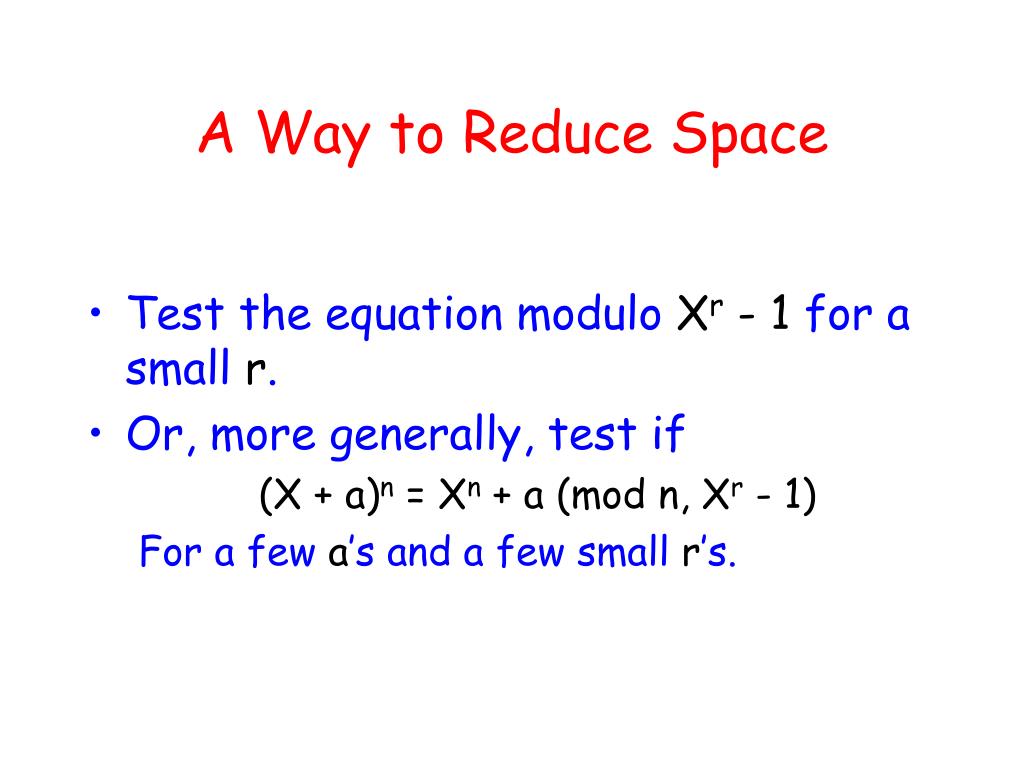 A Way to Reduce Space

• Test the equation modulo $X^r - 1$ for a small r.
• Or, more generally, test if

$(X + a)^n = X^n + a \pmod{n, X^r - 1}$

For a few a's and a few small r's.